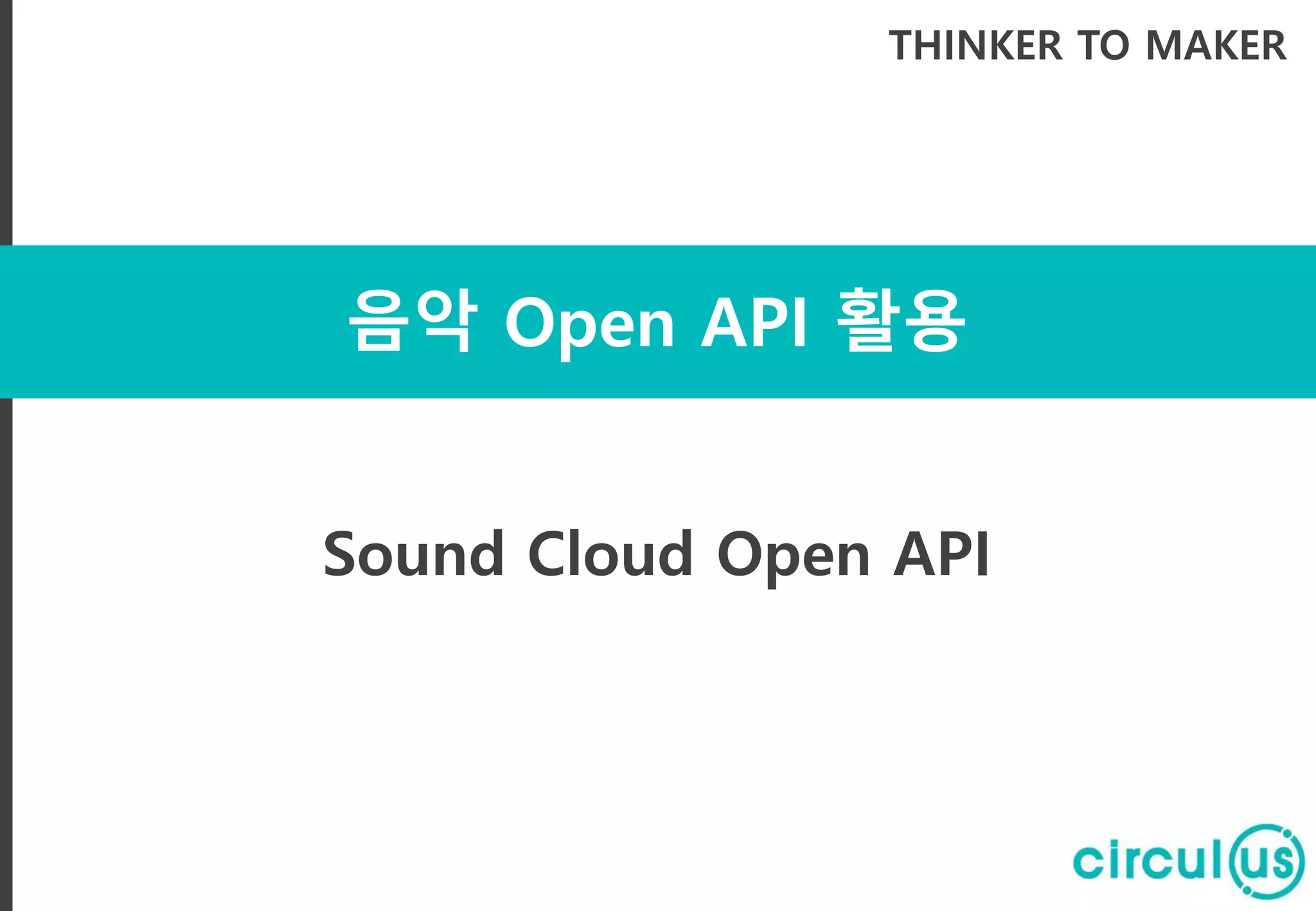 THINKER TO MAKER

음악 Open API 활용

Sound Cloud Open API

circulus